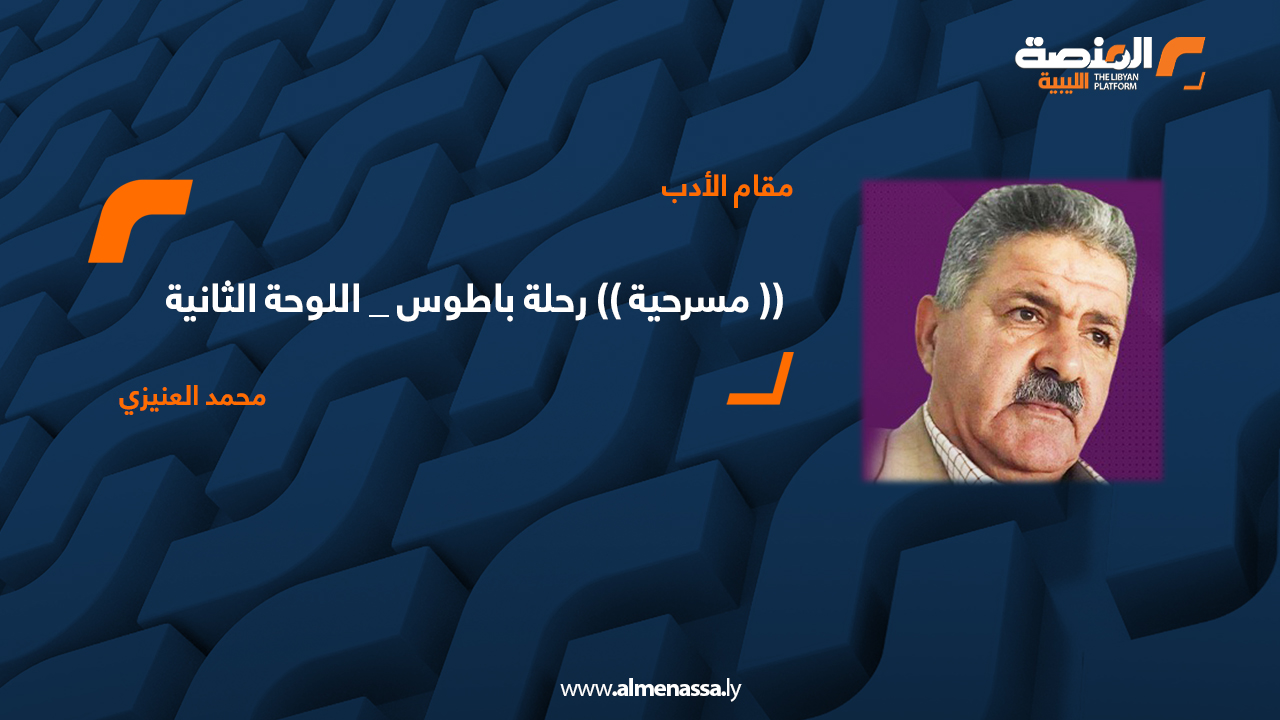 المنصة الليبية
THE LIBYAN PLATFORM

مقام الأدب

(( مسرحية )) رحلة باطوس _ اللوحة الثانية

محمد العنيزي

www.almenassa.ly